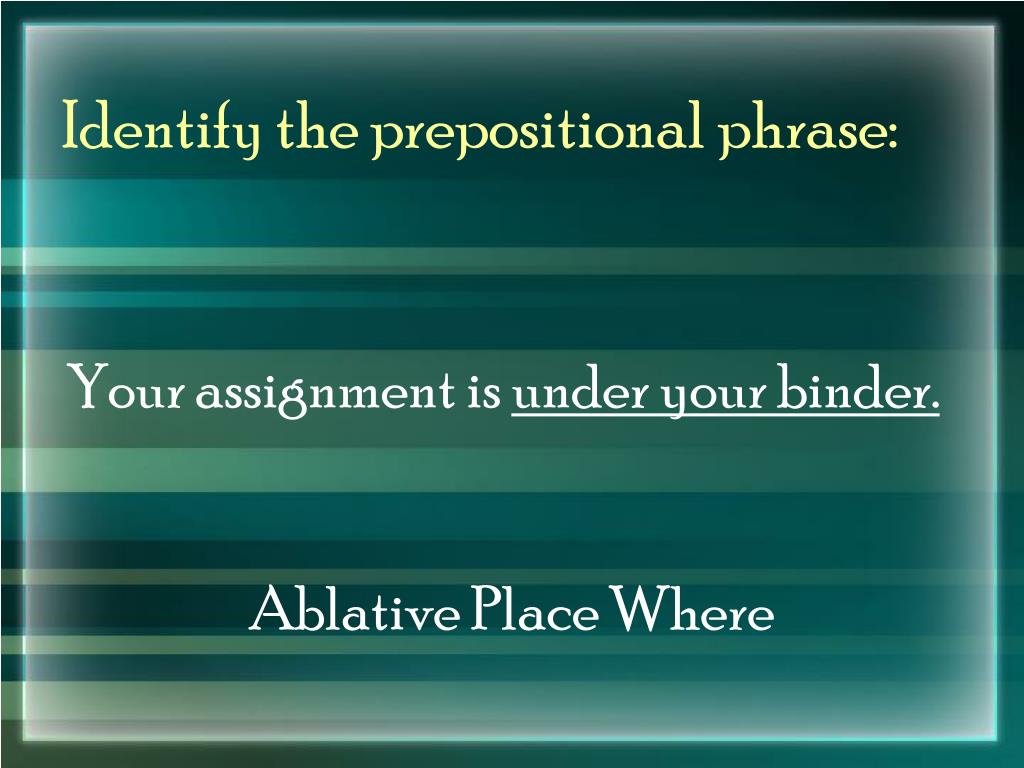 Identify the prepositional phrase:

Your assignment is under your binder.

Ablative Place Where